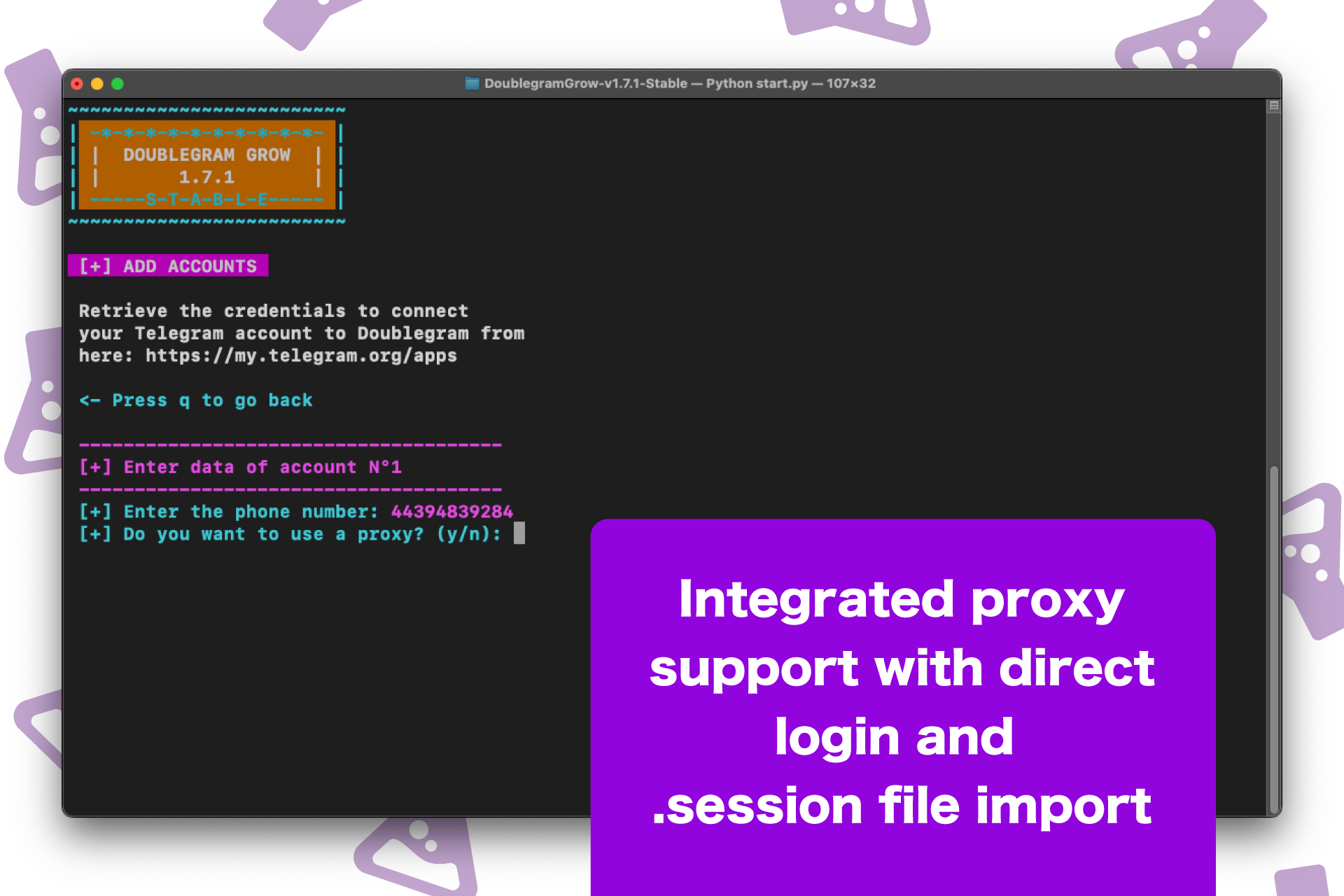 DoublegramGrow-v1.7.1-Stable — Python start.py — 107×32

~~~~~~~~~~~~~~~~~~~~~~~~~
| -*-*-*-*-*-*-*-*-*-*- |
| | DOUBLEGRAM GROW | |
| | 1.7.1 | |
| -----S-T-A-B-L-E----- |
~~~~~~~~~~~~~~~~~~~~~~~~~

[+] ADD ACCOUNTS

Retrieve the credentials to connect your Telegram account to Doublegram from here: https://my.telegram.org/apps

<- Press q to go back

--------------------------------------
[+] Enter data of account N°1
--------------------------------------
[+] Enter the phone number: 44394839284
[+] Do you want to use a proxy? (y/n):

Integrated proxy support with direct login and .session file import